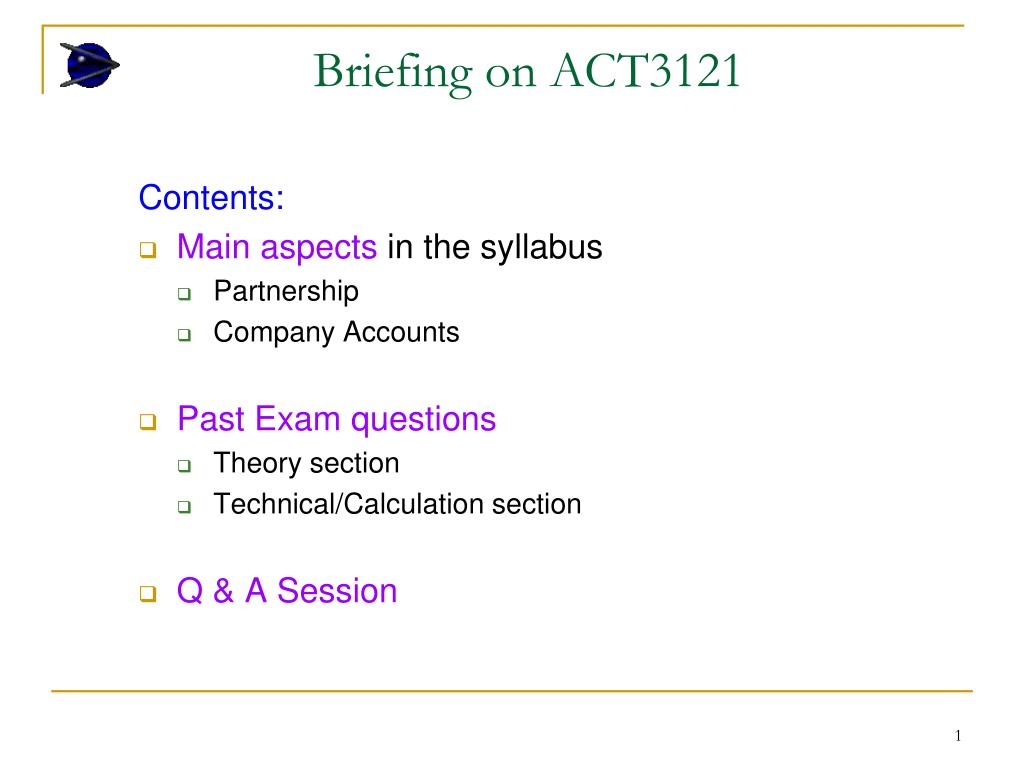 Briefing on ACT3121

Contents:

Main aspects in the syllabus

Partnership

Company Accounts

Past Exam questions

Theory section

Technical/Calculation section

Q & A Session

1